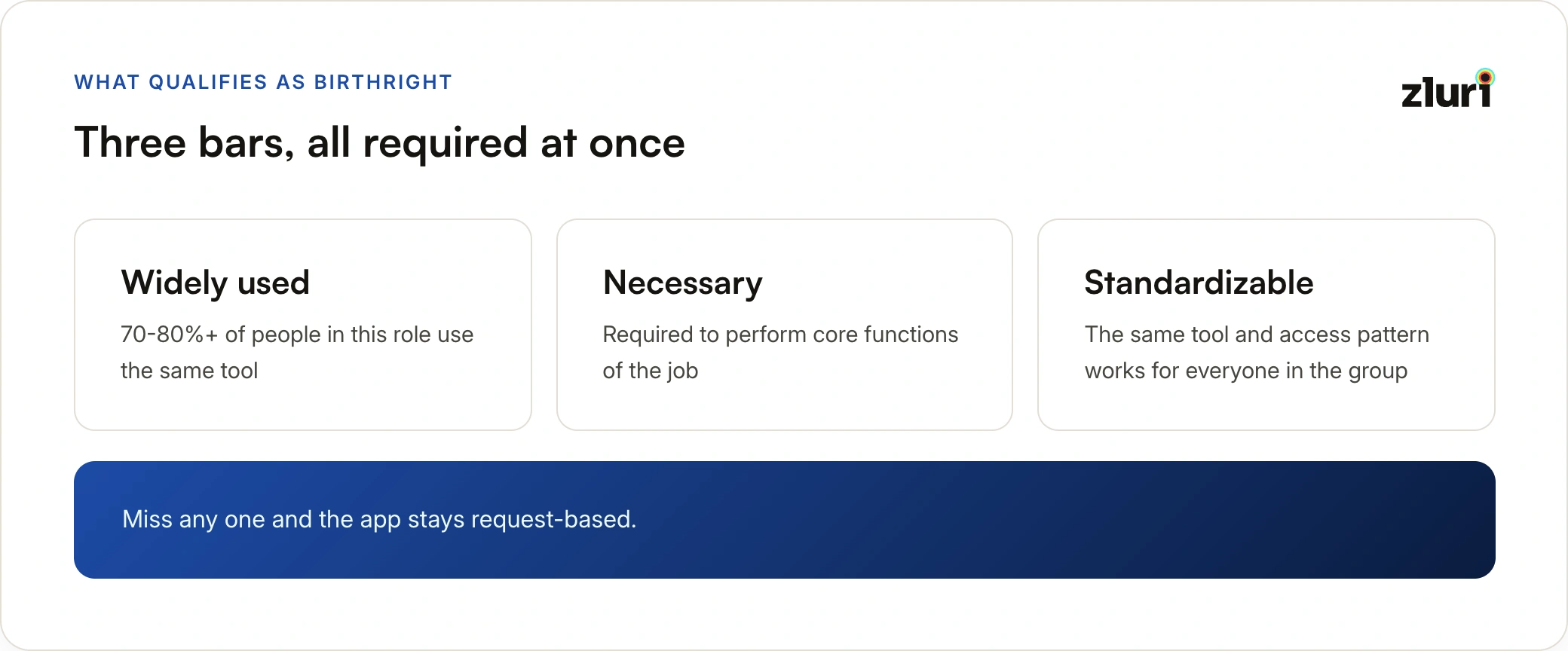 WHAT QUALIFIES AS BIRTHRIGHT

zluri

Three bars, all required at once

Widely used

70-80%+ of people in this role use the same tool

Necessary

Required to perform core functions of the job

Standardizable

The same tool and access pattern works for everyone in the group

Miss any one and the app stays request-based.